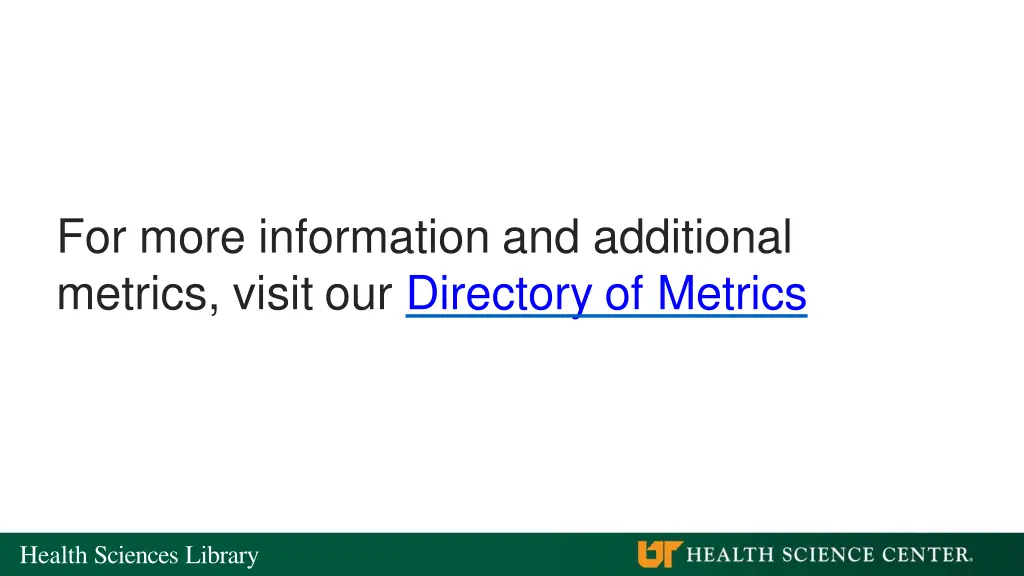 For more information and additional metrics, visit our Directory of Metrics

Health Sciences Library

UT HEALTH SCIENCE CENTER.